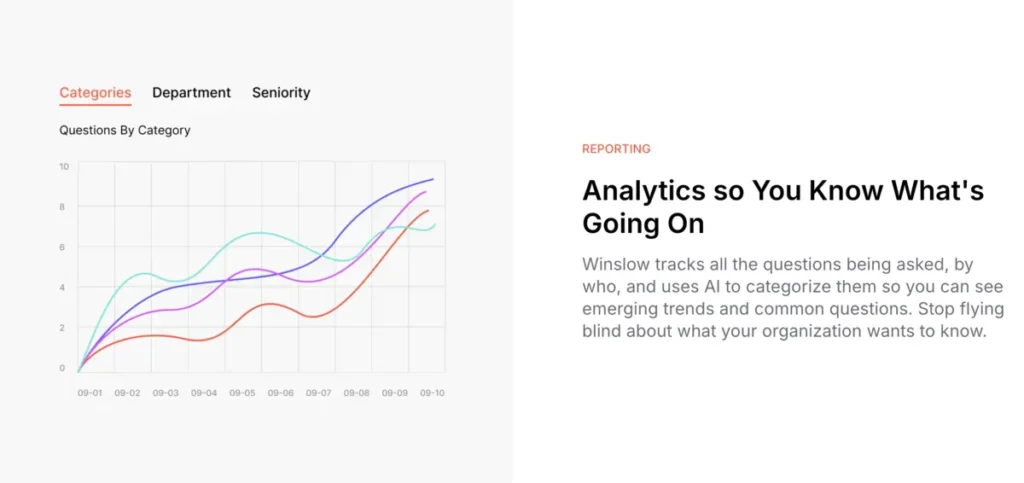 Categories Department Seniority

Questions By Category

10
8
6
4
2
0

09-01 09-02 09-03 09-04 09-05 09-06 09-07 09-08 09-09 09-10

REPORTING

Analytics so You Know What's Going On

Winslow tracks all the questions being asked, by who, and uses AI to categorize them so you can see emerging trends and common questions. Stop flying blind about what your organization wants to know.